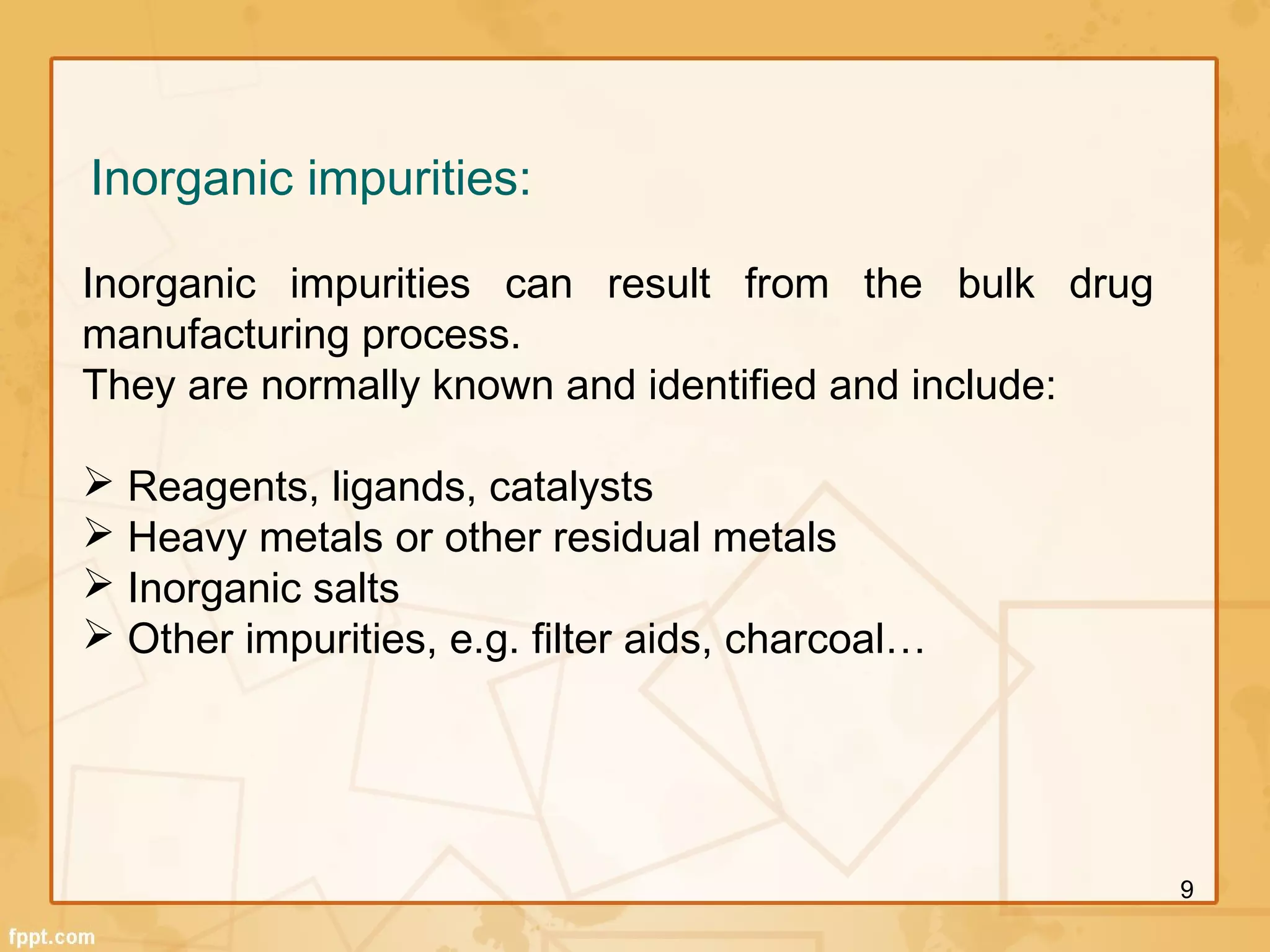 Inorganic impurities:

Inorganic impurities can result from the bulk drug manufacturing process.
They are normally known and identified and include:

➢ Reagents, ligands, catalysts
➢ Heavy metals or other residual metals
➢ Inorganic salts
➢ Other impurities, e.g. filter aids, charcoal…

9

fppt.com